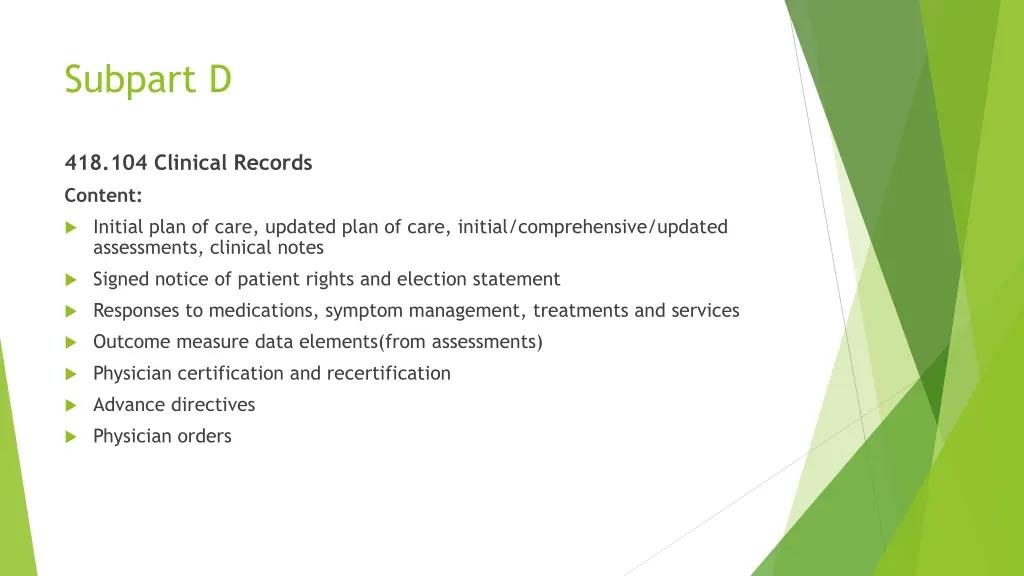 Subpart D

418.104 Clinical Records

Content:

Initial plan of care, updated plan of care, initial/comprehensive/updated assessments, clinical notes

Signed notice of patient rights and election statement

Responses to medications, symptom management, treatments and services

Outcome measure data elements(from assessments)

Physician certification and recertification

Advance directives

Physician orders